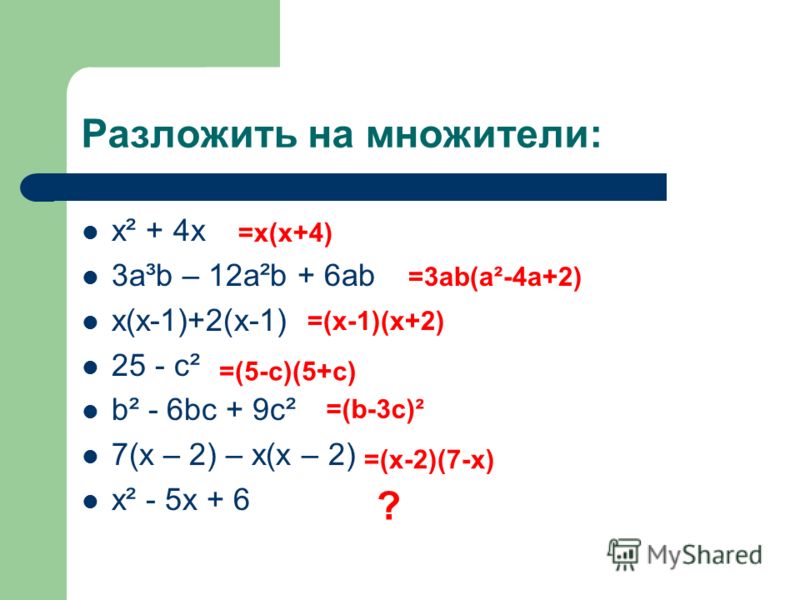 Разложить на множители:

- $x^2 + 4x$ $=x(x+4)$
- $3a^3b – 12a^2b + 6ab$ $=3ab(a^2-4a+2)$
- $x(x-1)+2(x-1)$ $=(x-1)(x+2)$
- $25 - c^2$ $=(5-c)(5+c)$
- $b^2 - 6bc + 9c^2$ $=(b-3c)^2$
- $7(x – 2) – x(x – 2)$ $=(x-2)(7-x)$
- $x^2 - 5x + 6$ ?

MyShared